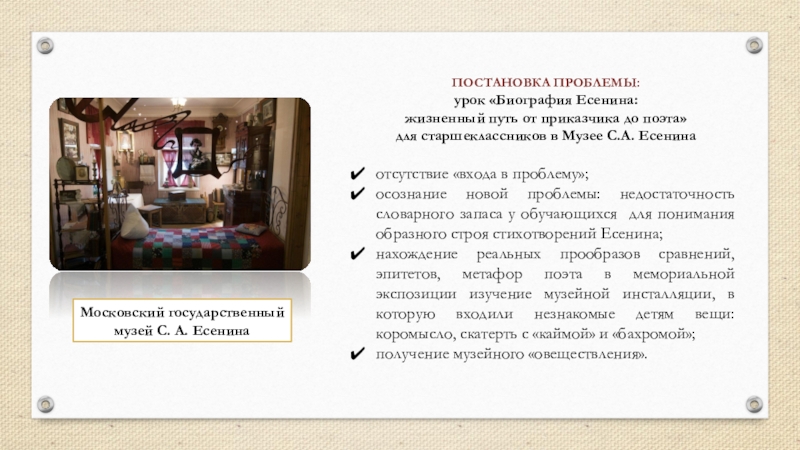 ПОСТАНОВКА ПРОБЛЕМЫ:
урок «Биография Есенина:
жизненный путь от приказчика до поэта»
для старшеклассников в Музее С.А. Есенина

✔ отсутствие «входа в проблему»;
✔ осознание новой проблемы: недостаточность словарного запаса у обучающихся для понимания образного строя стихотворений Есенина;
✔ нахождение реальных прообразов сравнений, эпитетов, метафор поэта в мемориальной экспозиции изучение музейной инсталляции, в которую входили незнакомые детям вещи: коромысло, скатерть с «каймой» и «бахромой»;
✔ получение музейного «овеществления».

Московский государственный музей С. А. Есенина